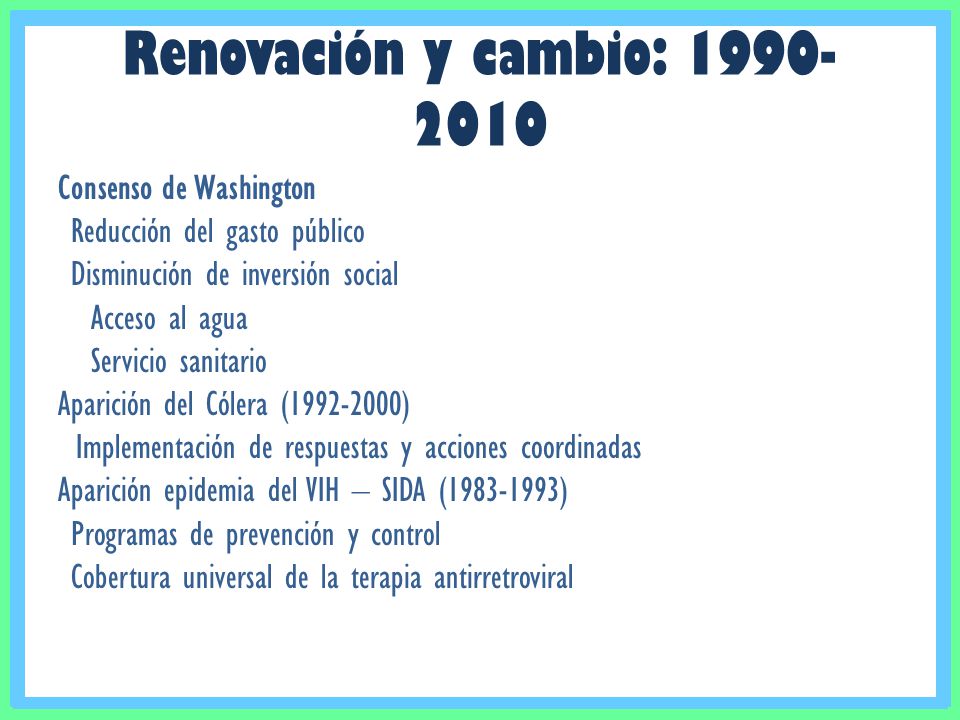 Renovación y cambio: 1990-2010

Consenso de Washington
Reducción del gasto público
Disminución de inversión social
Acceso al agua
Servicio sanitario
Aparición del Cólera (1992-2000)
Implementación de respuestas y acciones coordinadas
Aparición epidemia del VIH – SIDA (1983-1993)
Programas de prevención y control
Cobertura universal de la terapia antirretroviral